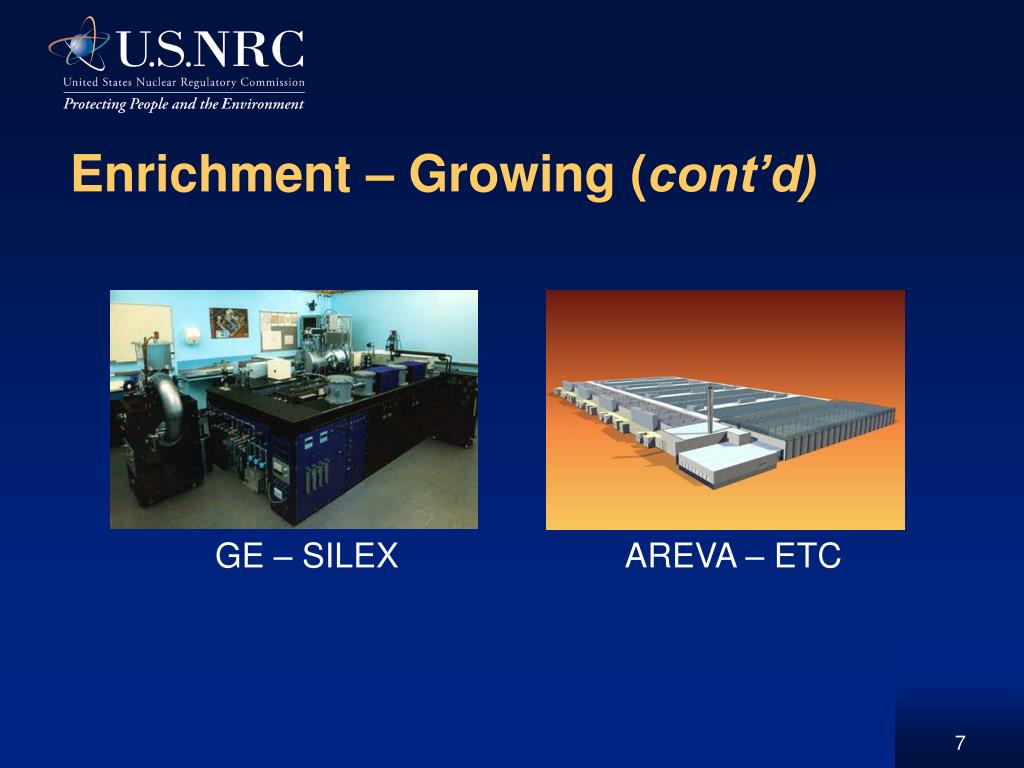 U.S.NRC
United States Nuclear Regulatory Commission
Protecting People and the Environment

Enrichment – Growing (cont’d)

GE – SILEX

AREVA – ETC

7